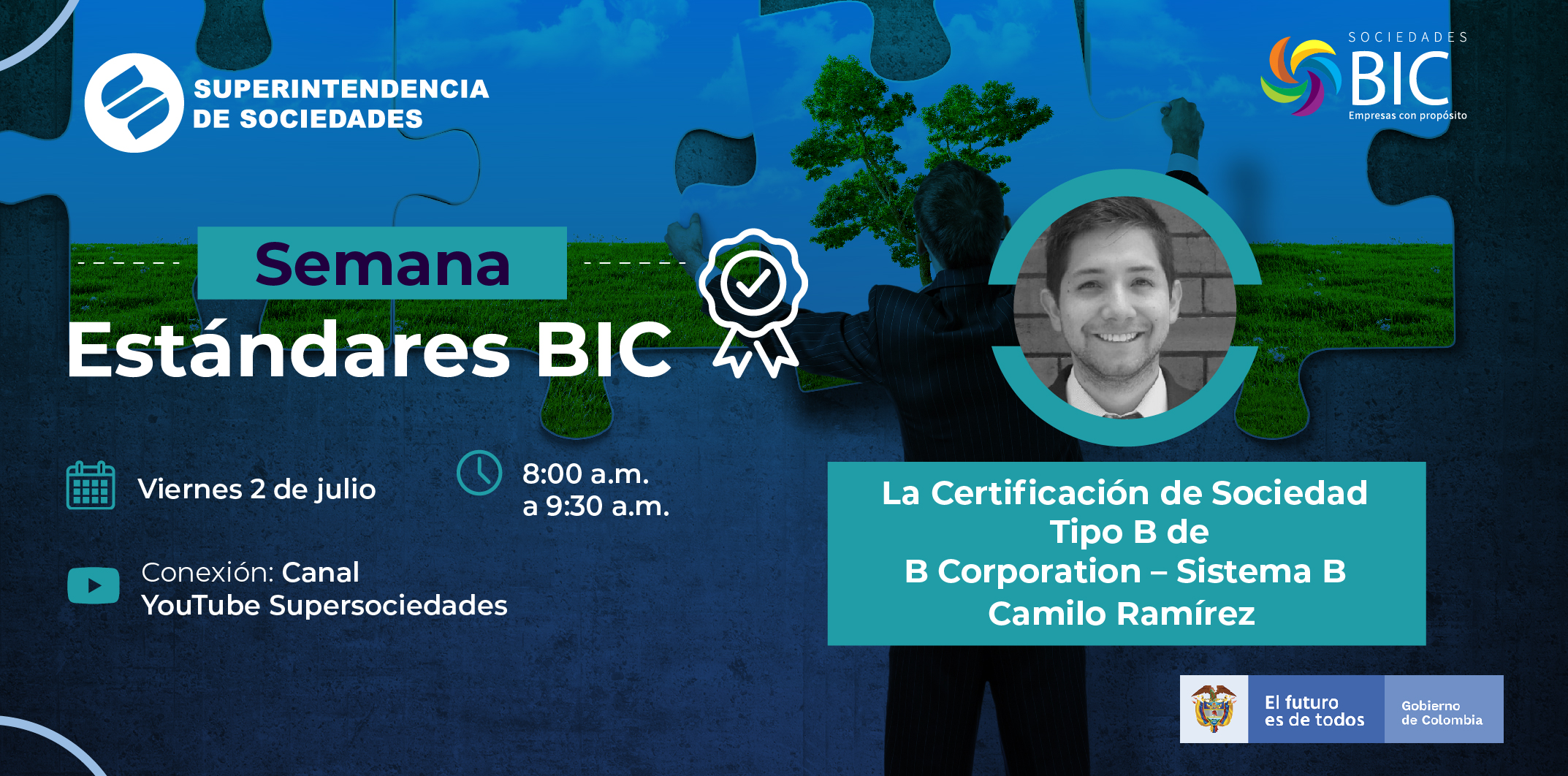 SUPERINTENDENCIA DE SOCIEDADES

SOCIEDADES BIC
Empresas con propósito

Semana
Estándares BIC

Viernes 2 de julio

8:00 a.m.
a 9:30 a.m.

Conexión: Canal YouTube Supersociedades

La Certificación de Sociedad Tipo B de B Corporation – Sistema B
Camilo Ramírez

El futuro es de todos

Gobierno de Colombia